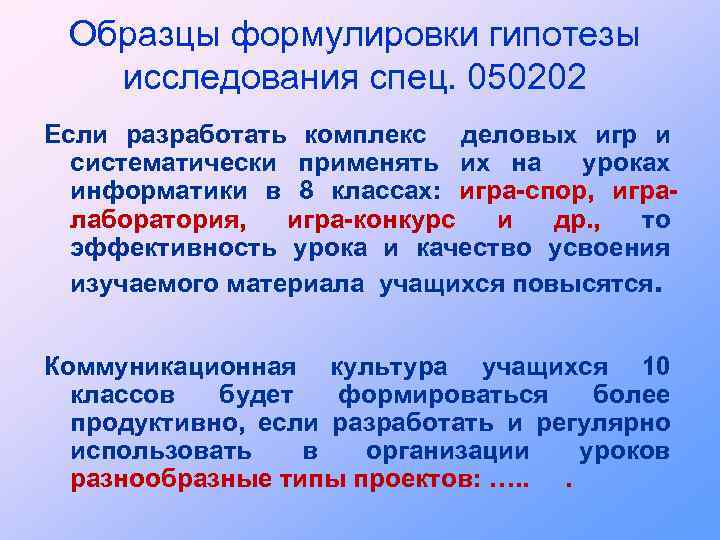 Образцы формулировки гипотезы исследования спец. 050202

Если разработать комплекс деловых игр и систематически применять их на уроках информатики в 8 классах: игра-спор, игра-лаборатория, игра-конкурс и др., то эффективность урока и качество усвоения изучаемого материала учащихся повысятся.

Коммуникационная культура учащихся 10 классов будет формироваться более продуктивно, если разработать и регулярно использовать в организации уроков разнообразные типы проектов: ….. .